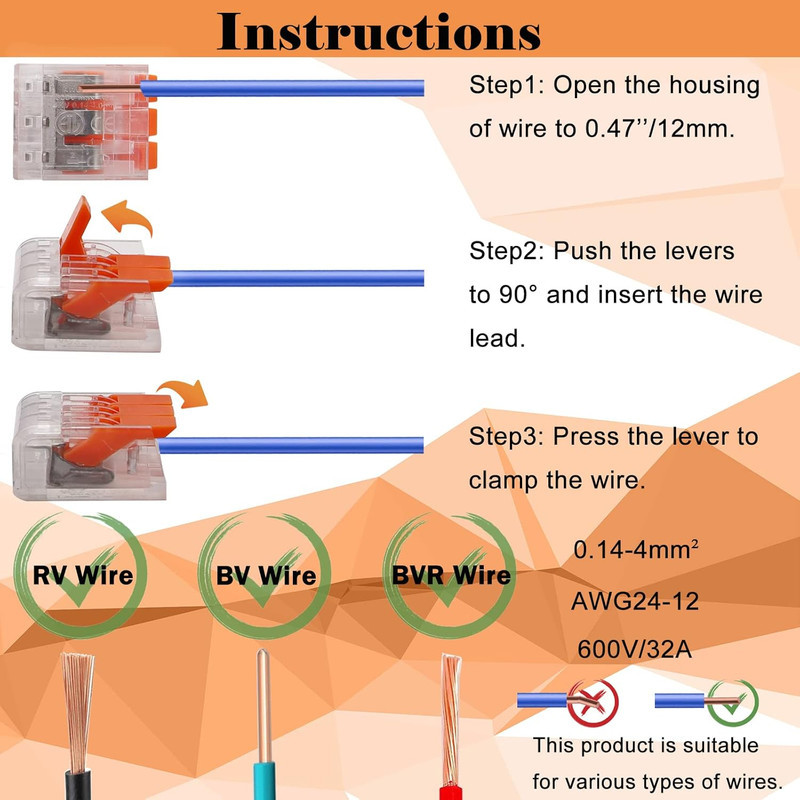 Instructions

Step1: Open the housing of wire to 0.47''/12mm.

Step2: Push the levers to 90° and insert the wire lead.

Step3: Press the lever to clamp the wire.

RV Wire

BV Wire

BVR Wire

0.14-4mm²

AWG24-12

600V/32A

This product is suitable for various types of wires.